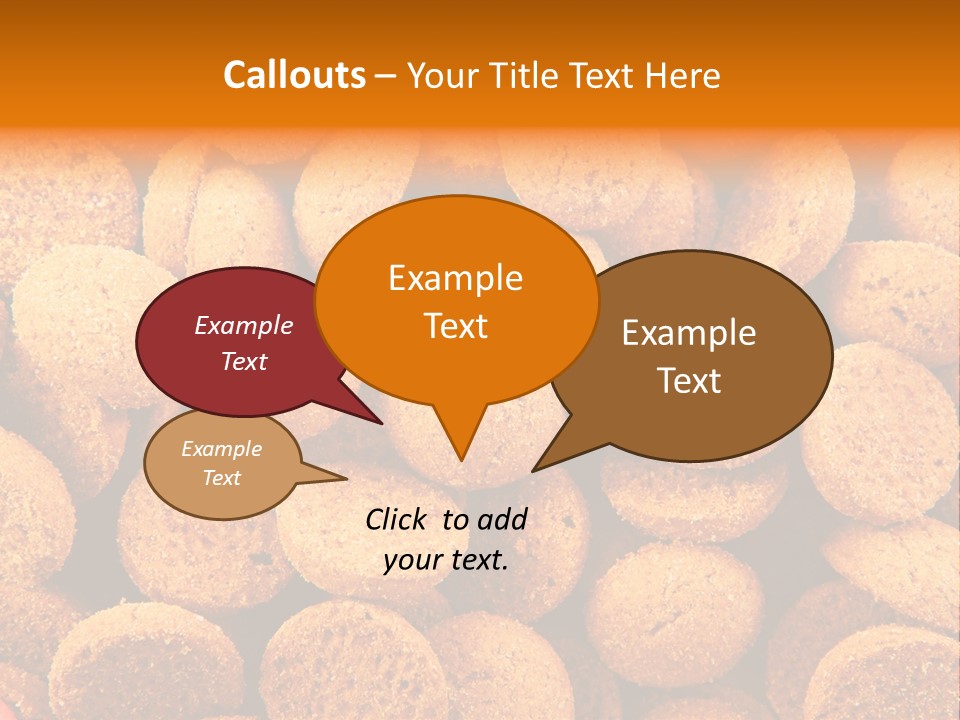 Callouts – Your Title Text Here

Example Text

Example Text

Example Text

Example Text

Click to add your text.